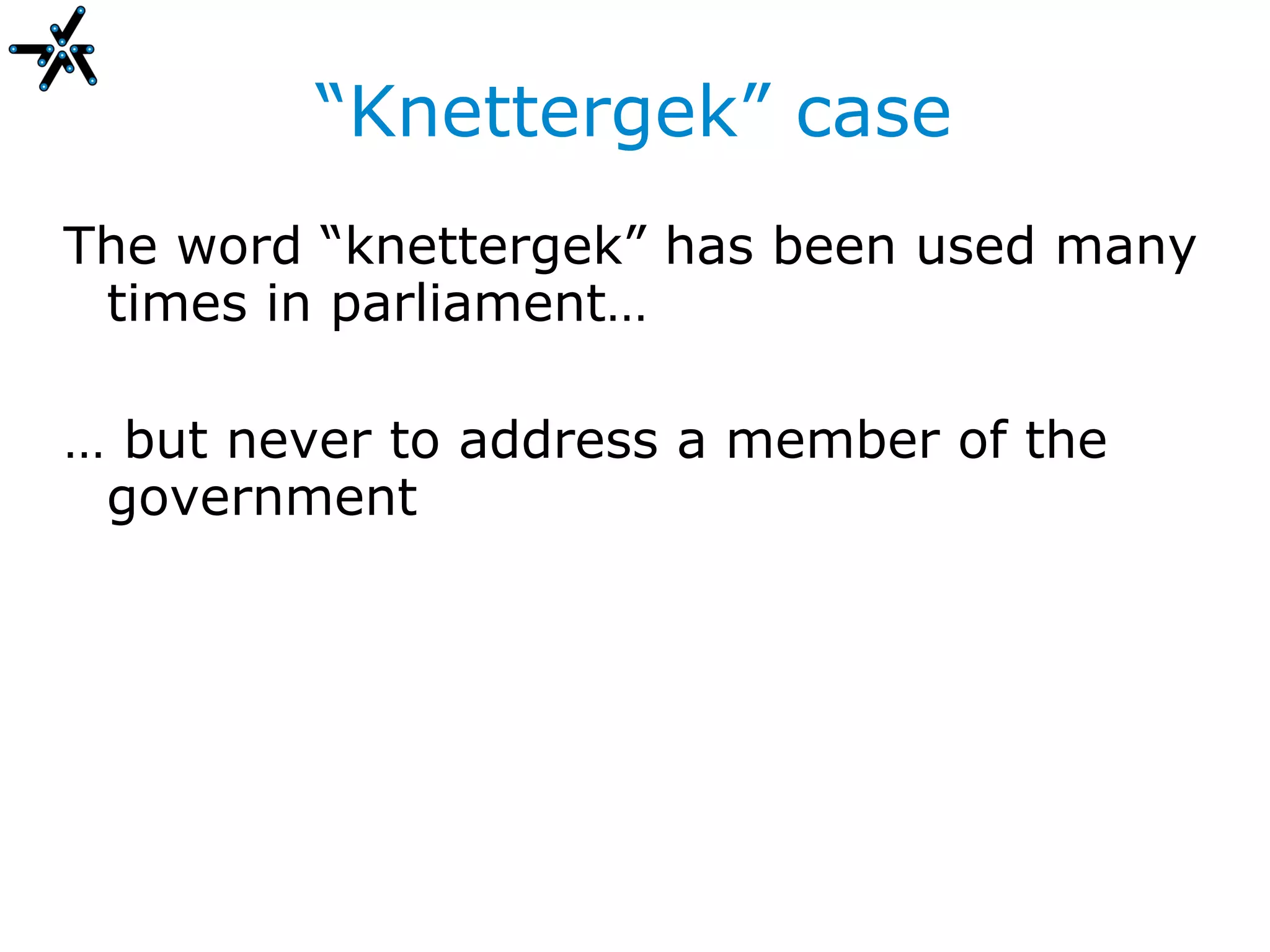 “Knettergek” case

The word “knettergek” has been used many times in parliament…

… but never to address a member of the government